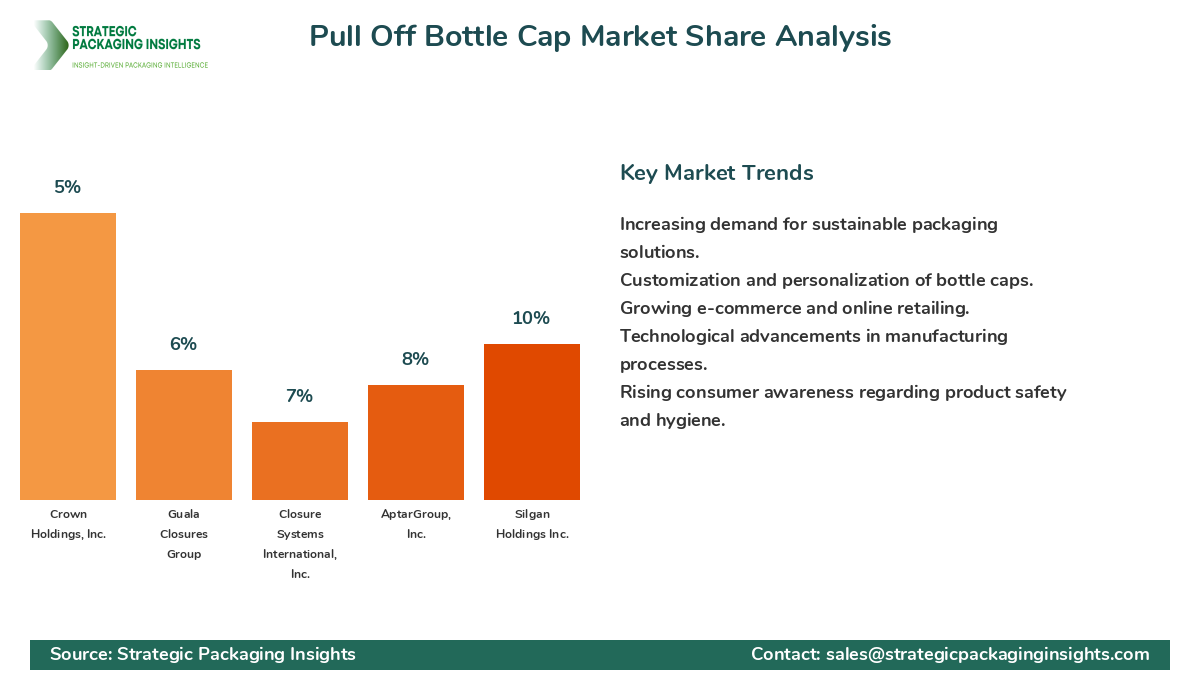 STRATEGIC PACKAGING INSIGHTS
INSIGHT-DRIVEN PACKAGING INTELLIGENCE

Pull Off Bottle Cap Market Share Analysis

5%
6%
7%
8%
10%

Crown Holdings, Inc.
Guala Closures Group
Closure Systems International, Inc.
AptarGroup, Inc.
Silgan Holdings Inc.

Key Market Trends

Increasing demand for sustainable packaging solutions.
Customization and personalization of bottle caps.
Growing e-commerce and online retailing.
Technological advancements in manufacturing processes.
Rising consumer awareness regarding product safety and hygiene.

Source: Strategic Packaging Insights
Contact: sales@strategicpackaginginsights.com